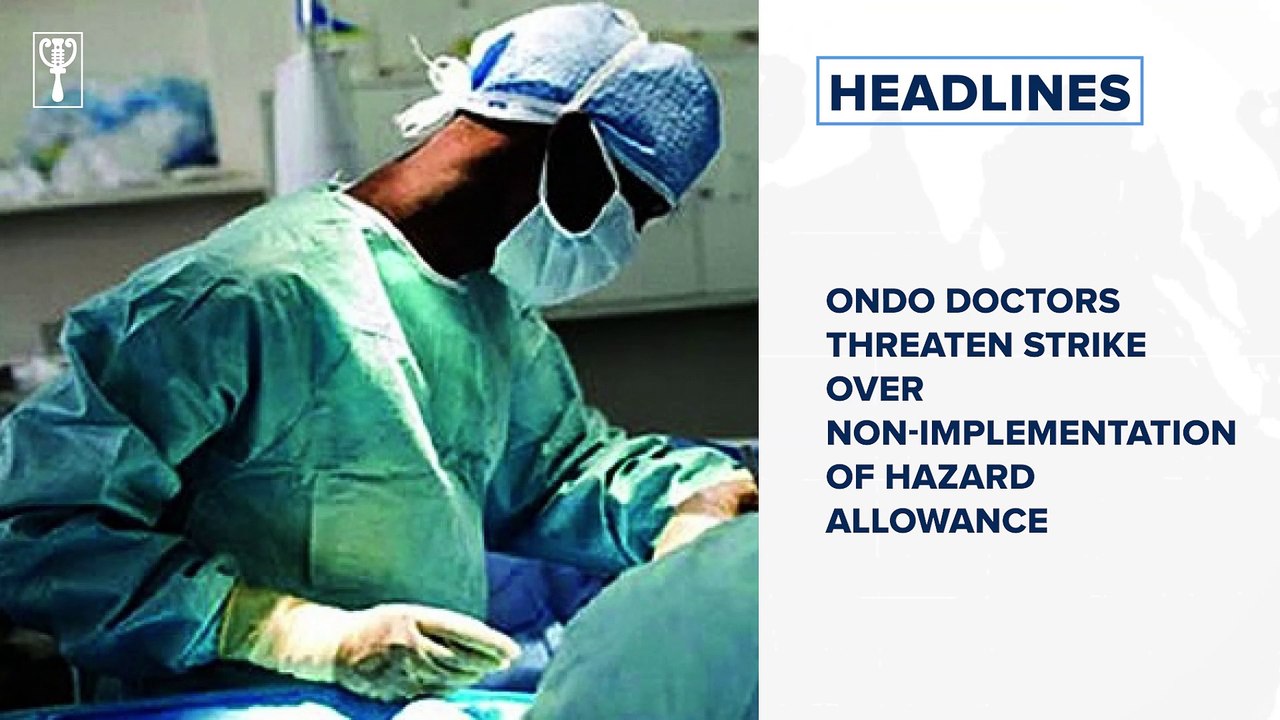 HEADLINES

ONDO DOCTORS THREATEN STRIKE OVER NON-IMPLEMENTATION OF HAZARD ALLOWANCE